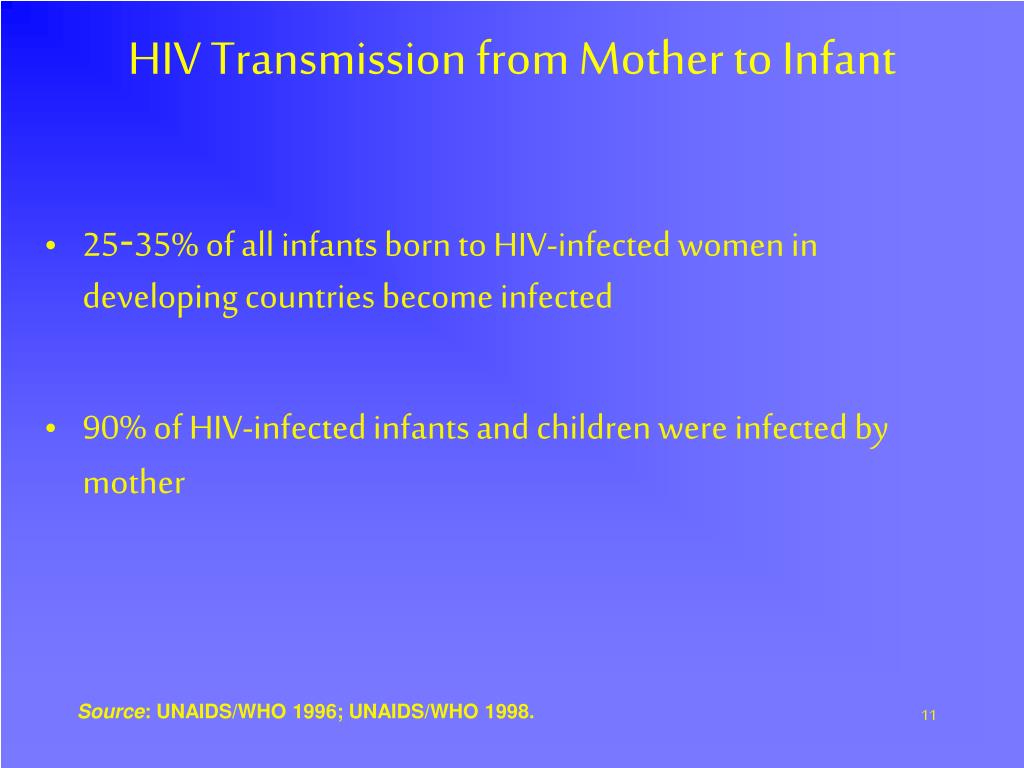 HIV Transmission from Mother to Infant

• 25-35% of all infants born to HIV-infected women in developing countries become infected

• 90% of HIV-infected infants and children were infected by mother

Source: UNAIDS/WHO 1996; UNAIDS/WHO 1998.

11